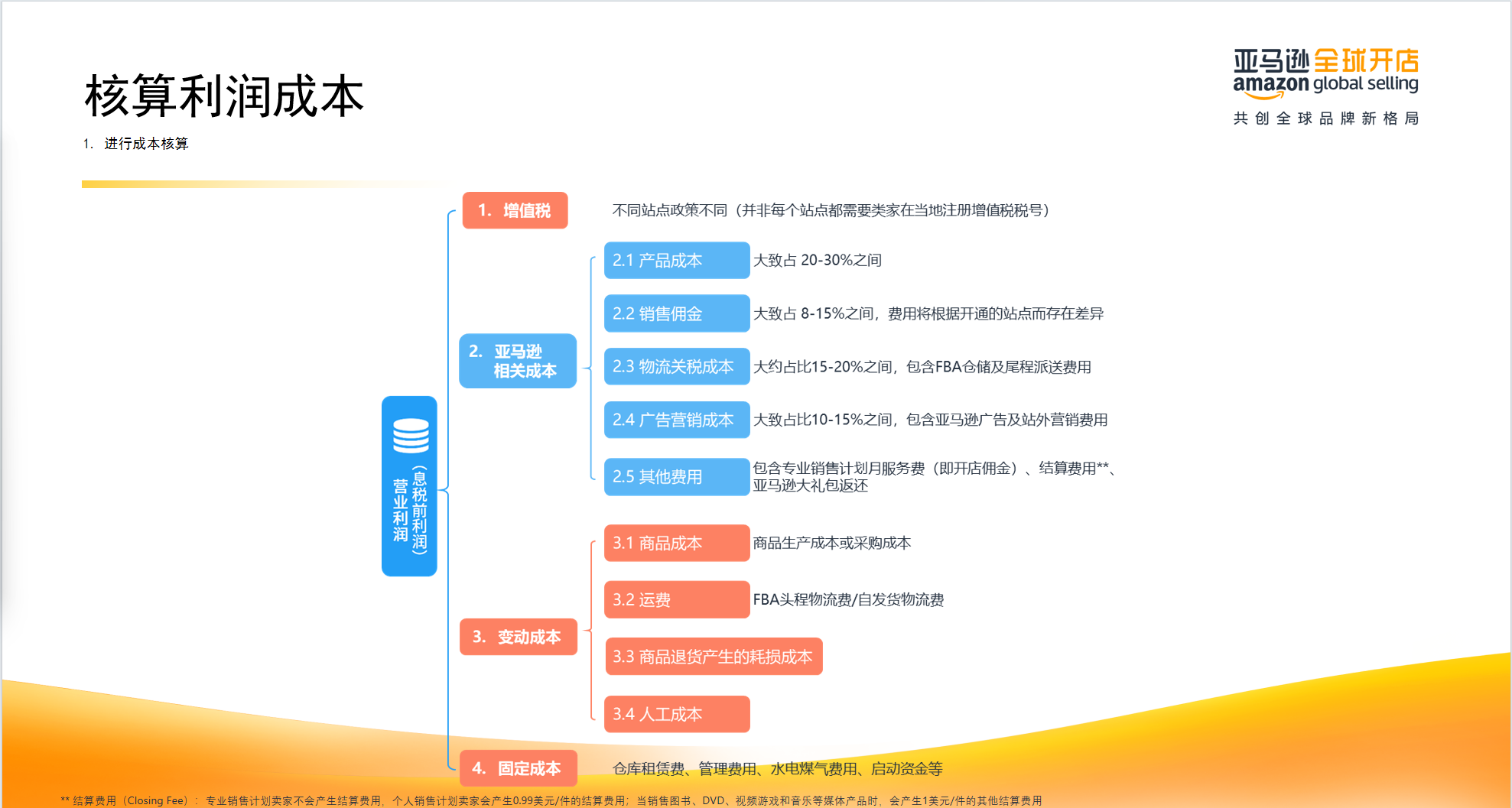 核算利润成本

1. 进行成本核算

亚马逊全球开店
amazon global selling
共创全球品牌新格局

营业利润（息税前利润）

1. 增值税

不同站点政策不同（并非每个站点都需要卖家在当地注册增值税税号）

2. 亚马逊相关成本

2.1 产品成本 大致占 20-30%之间

2.2 销售佣金 大致占 8-15%之间，费用将根据开通的站点而存在差异

2.3 物流关税成本 大约占比15-20%之间，包含FBA仓储及尾程派送费用

2.4 广告营销成本 大致占比10-15%之间，包含亚马逊广告及站外营销费用

2.5 其他费用 包含专业销售计划月服务费（即开店佣金）、结算费用**、亚马逊大礼包返还

3. 变动成本

3.1 商品成本 商品生产成本或采购成本

3.2 运费 FBA头程物流费/自发货物流费

3.3 商品退货产生的耗损成本

3.4 人工成本

4. 固定成本

仓库租赁费、管理费用、水电煤气费用、启动资金等

** 结算费用（Closing Fee）：专业销售计划卖家不会产生结算费用，个人销售计划卖家会产生0.99美元/件的结算费用；当销售图书、DVD、视频游戏和音乐等媒体产品时，会产生1美元/件的其他结算费用